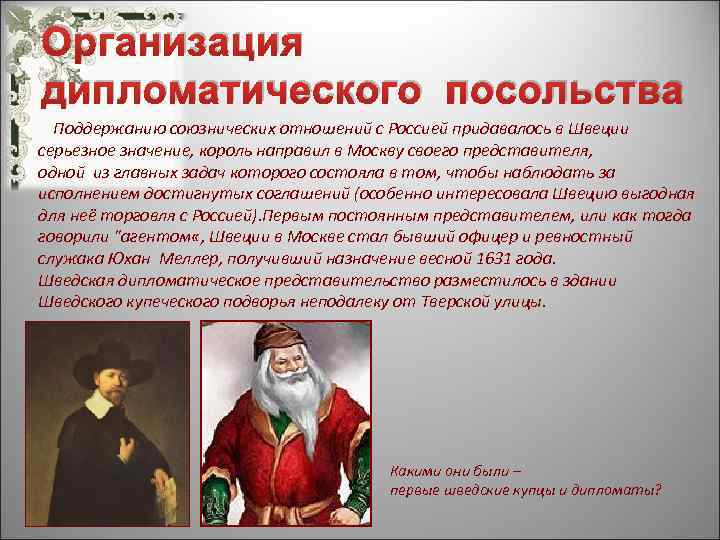 Организация дипломатического посольства

Поддержанию союзнических отношений с Россией придавалось в Швеции серьезное значение, король направил в Москву своего представителя, одной из главных задач которого состояла в том, чтобы наблюдать за исполнением достигнутых соглашений (особенно интересовала Швецию выгодная для неё торговля с Россией).Первым постоянным представителем, или как тогда говорили "агентом«, Швеции в Москве стал бывший офицер и ревностный служака Юхан Меллер, получивший назначение весной 1631 года. Шведская дипломатическое представительство разместилось в здании Шведского купеческого подворья неподалеку от Тверской улицы.

Какими они были – первые шведские купцы и дипломаты?